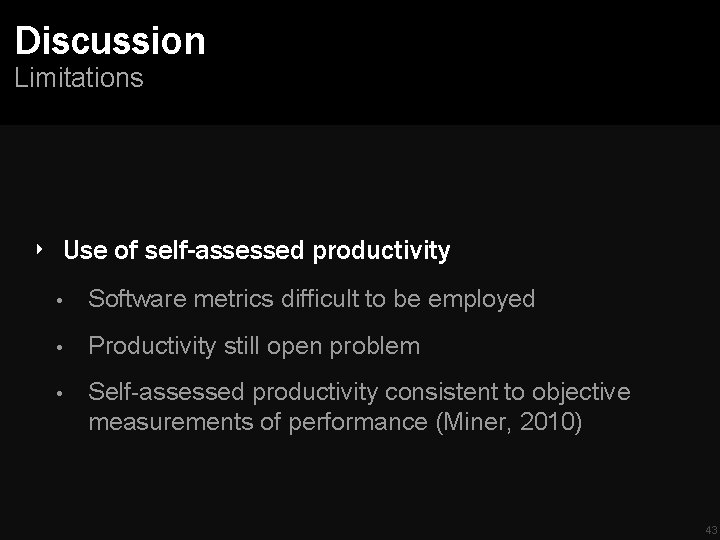 Discussion
Limitations

‣ Use of self-assessed productivity

• Software metrics difficult to be employed

• Productivity still open problem

• Self-assessed productivity consistent to objective measurements of performance (Miner, 2010)

43